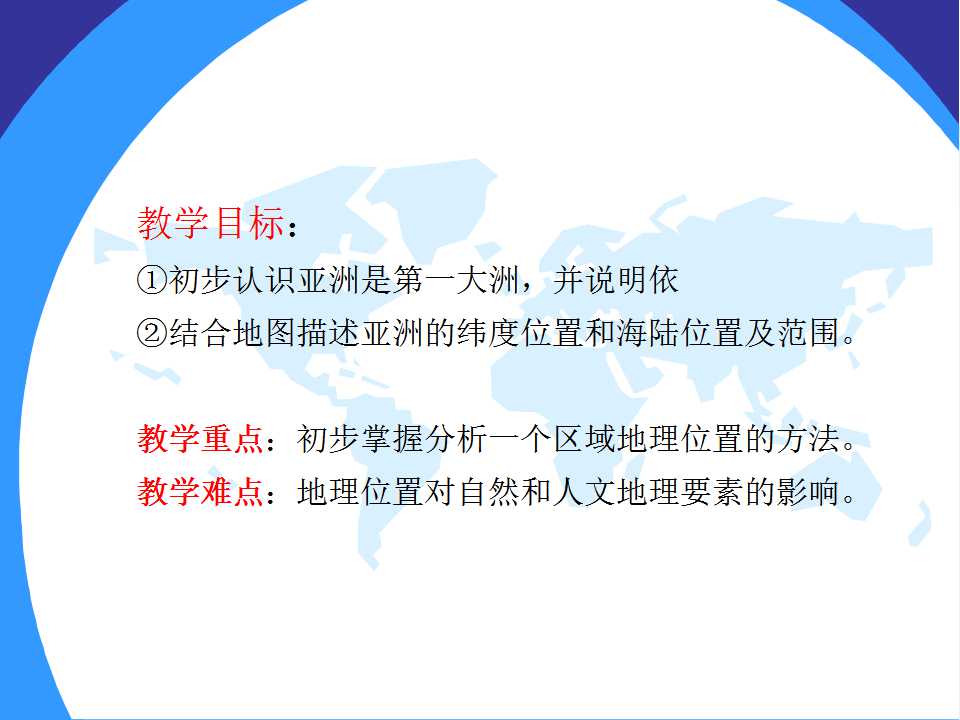 教学目标：

①初步认识亚洲是第一大洲，并说明依

②结合地图描述亚洲的纬度位置和海陆位置及范围。

教学重点：初步掌握分析一个区域地理位置的方法。

教学难点：地理位置对自然和人文地理要素的影响。